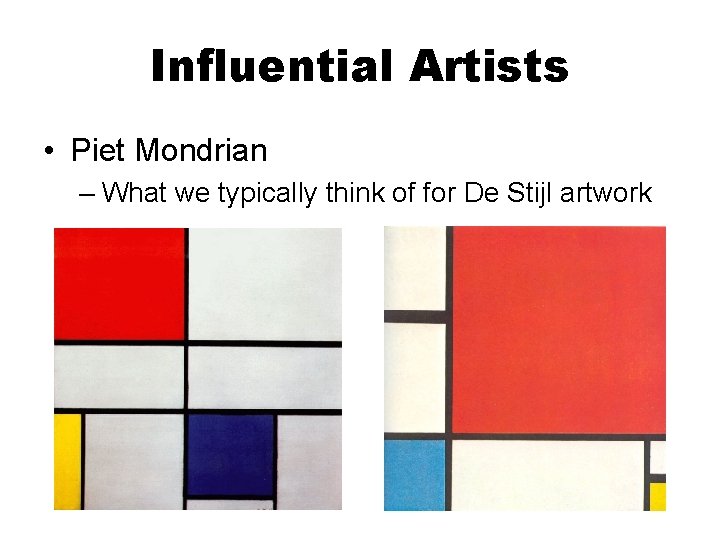 Influential Artists

• Piet Mondrian
  – What we typically think of for De Stijl artwork